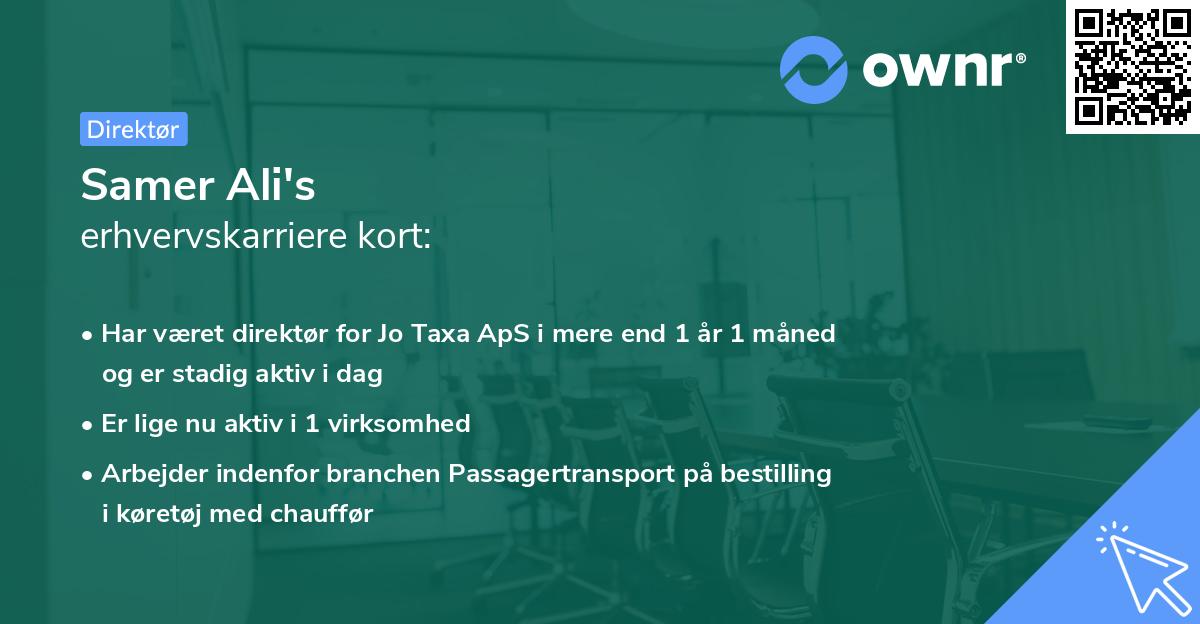 ownr®

Direktør

Samer Ali's
erhvervskarriere kort:

• Har været direktør for Jo Taxa ApS i mere end 1 år 1 måned og er stadig aktiv i dag

• Er lige nu aktiv i 1 virksomhed

• Arbejder indenfor branchen Passagertransport på bestilling i køretøj med chauffør